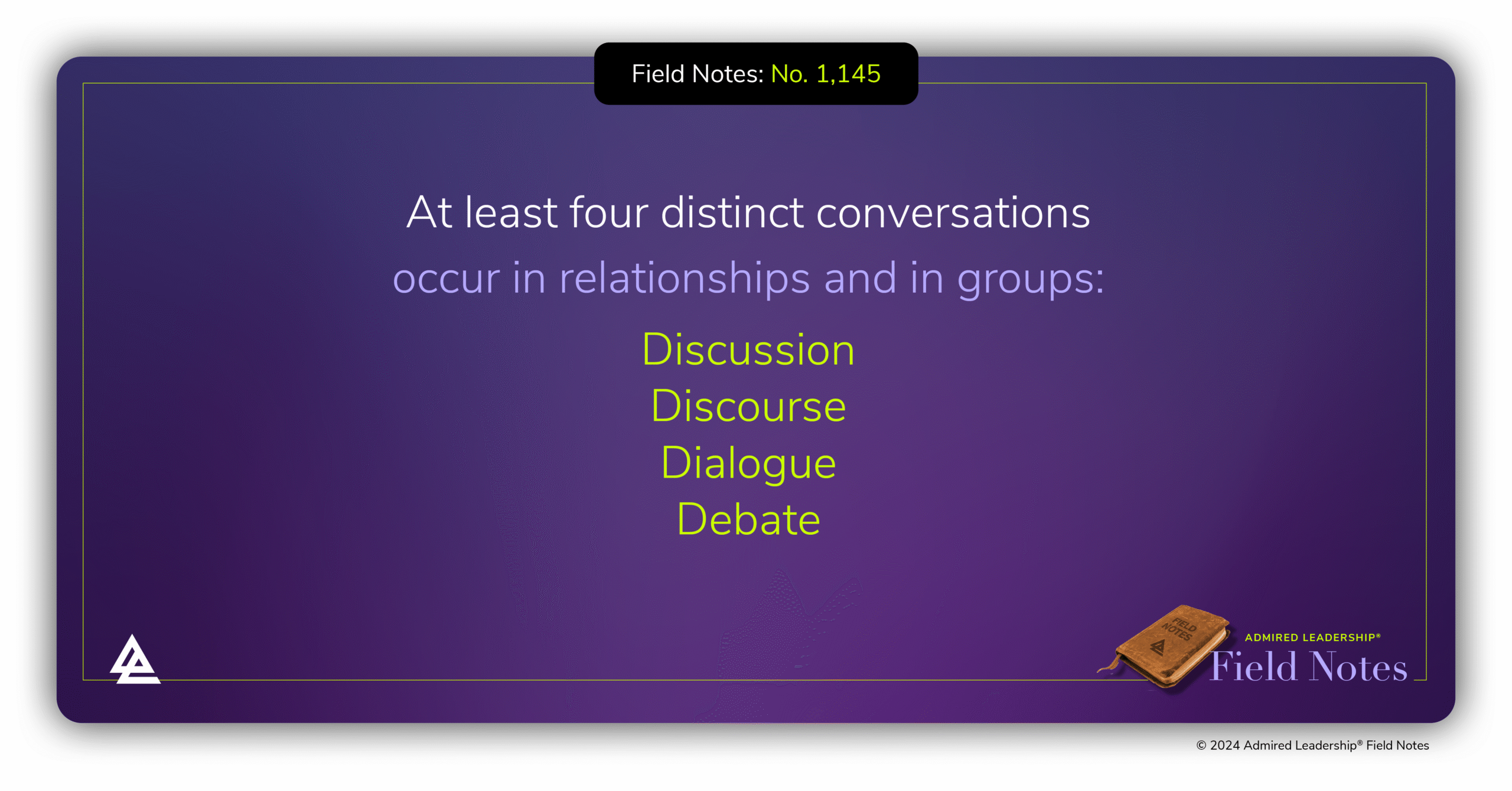 Field Notes: No. 1,145

At least four distinct conversations occur in relationships and in groups:

Discussion
Discourse
Dialogue
Debate

FIELD NOTES

ADMIRED LEADERSHIP®
Field Notes

© 2024 Admired Leadership® Field Notes